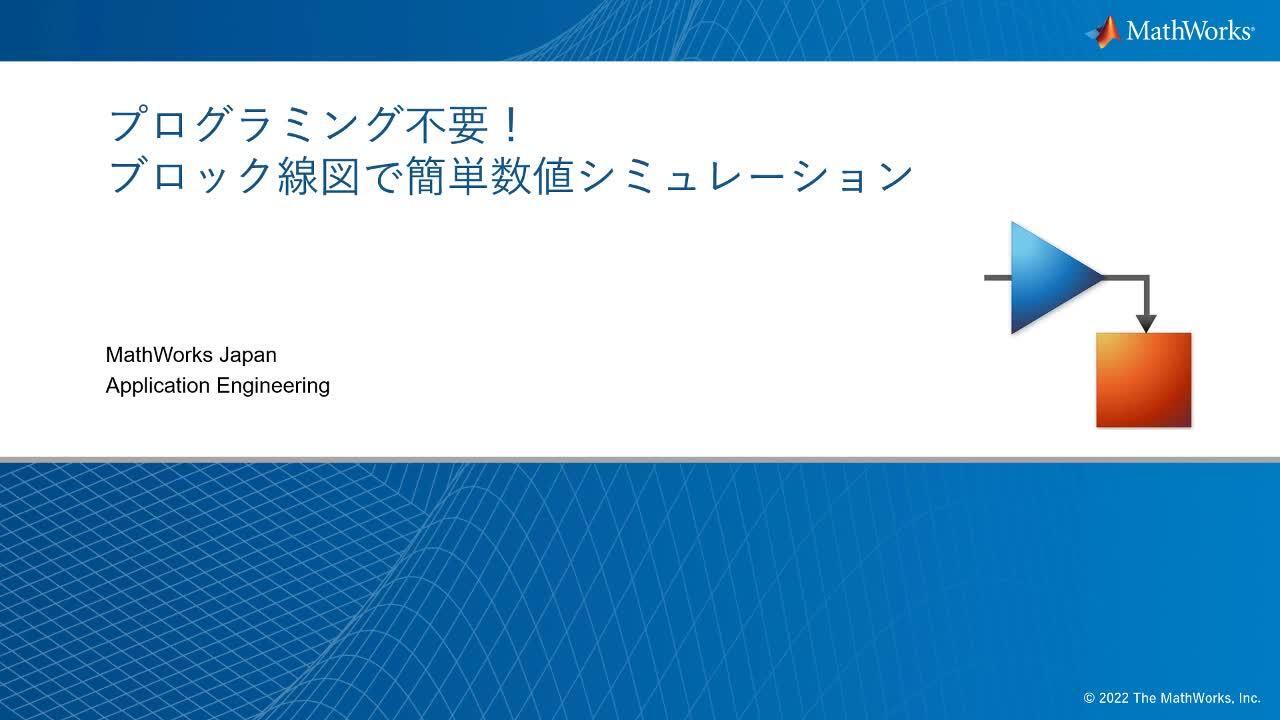 MathWorks®

プログラミング不要！
ブロック線図で簡単数値シミュレーション

MathWorks Japan
Application Engineering

© 2022 The MathWorks, Inc.